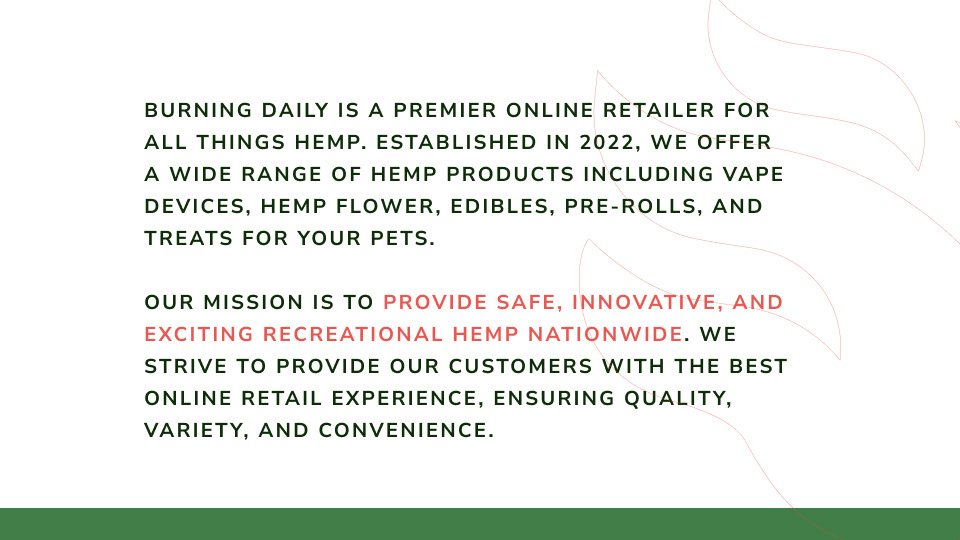 BURNING DAILY IS A PREMIER ONLINE RETAILER FOR ALL THINGS HEMP. ESTABLISHED IN 2022, WE OFFER A WIDE RANGE OF HEMP PRODUCTS INCLUDING VAPE DEVICES, HEMP FLOWER, EDIBLES, PRE-ROLLS, AND TREATS FOR YOUR PETS.

OUR MISSION IS TO PROVIDE SAFE, INNOVATIVE, AND EXCITING RECREATIONAL HEMP NATIONWIDE. WE STRIVE TO PROVIDE OUR CUSTOMERS WITH THE BEST ONLINE RETAIL EXPERIENCE, ENSURING QUALITY, VARIETY, AND CONVENIENCE.